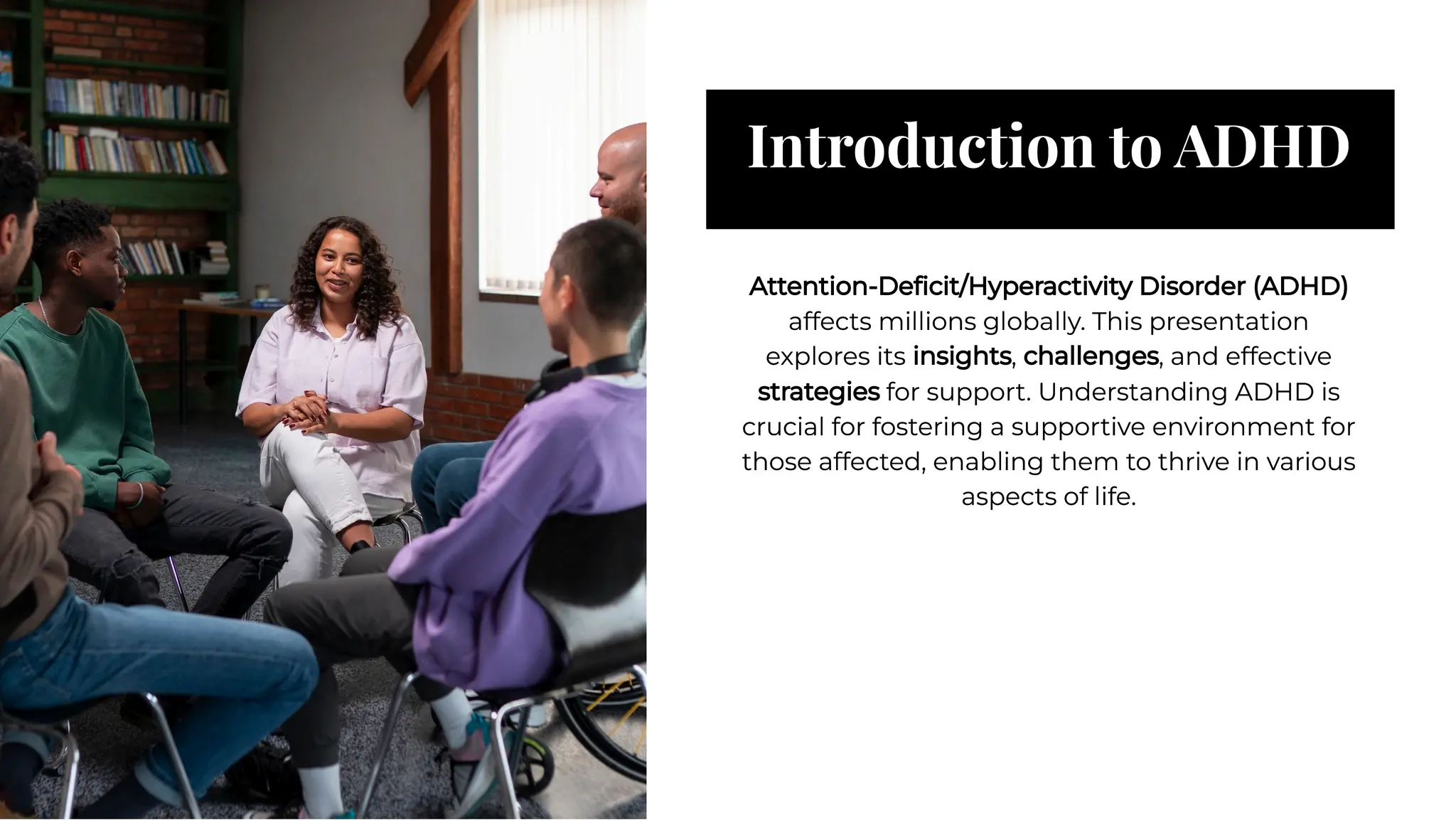 Introduction to ADHD

Attention-Deficit/Hyperactivity Disorder (ADHD) affects millions globally. This presentation explores its insights, challenges, and effective strategies for support. Understanding ADHD is crucial for fostering a supportive environment for those affected, enabling them to thrive in various aspects of life.